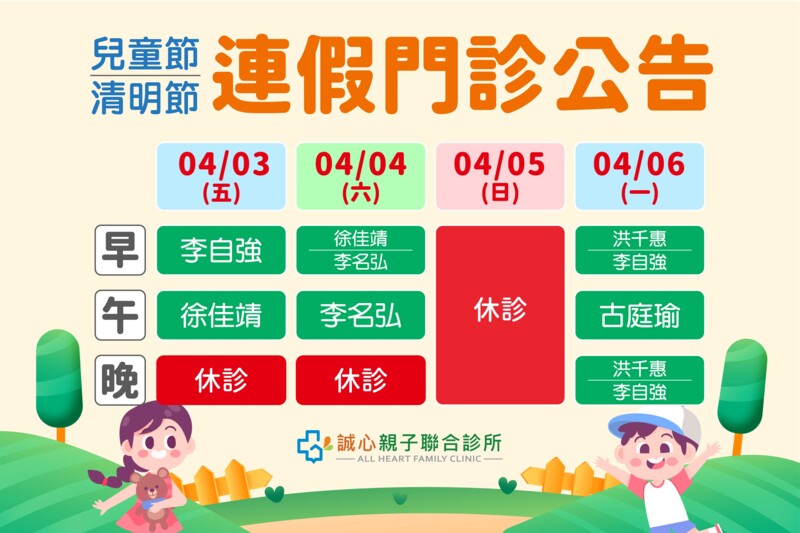 兒童節
清明節
連假門診公告

| | 04/03 (五) | 04/04 (六) | 04/05 (日) | 04/06 (一) |
|---|---|---|---|---|
| 早 | 李自強 | 徐佳靖 李名弘 | 休診 | 洪千惠 李自強 |
| 午 | 徐佳靖 | 李名弘 | 休診 | 古庭瑜 |
| 晚 | 休診 | 休診 | 休診 | 洪千惠 李自強 |

誠心親子聯合診所
ALL HEART FAMILY CLINIC